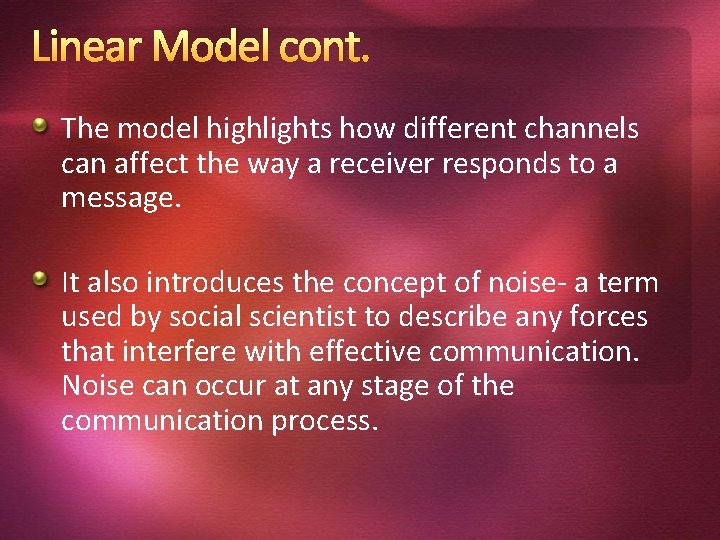 Linear Model cont.

The model highlights how different channels can affect the way a receiver responds to a message.

It also introduces the concept of noise- a term used by social scientist to describe any forces that interfere with effective communication. Noise can occur at any stage of the communication process.